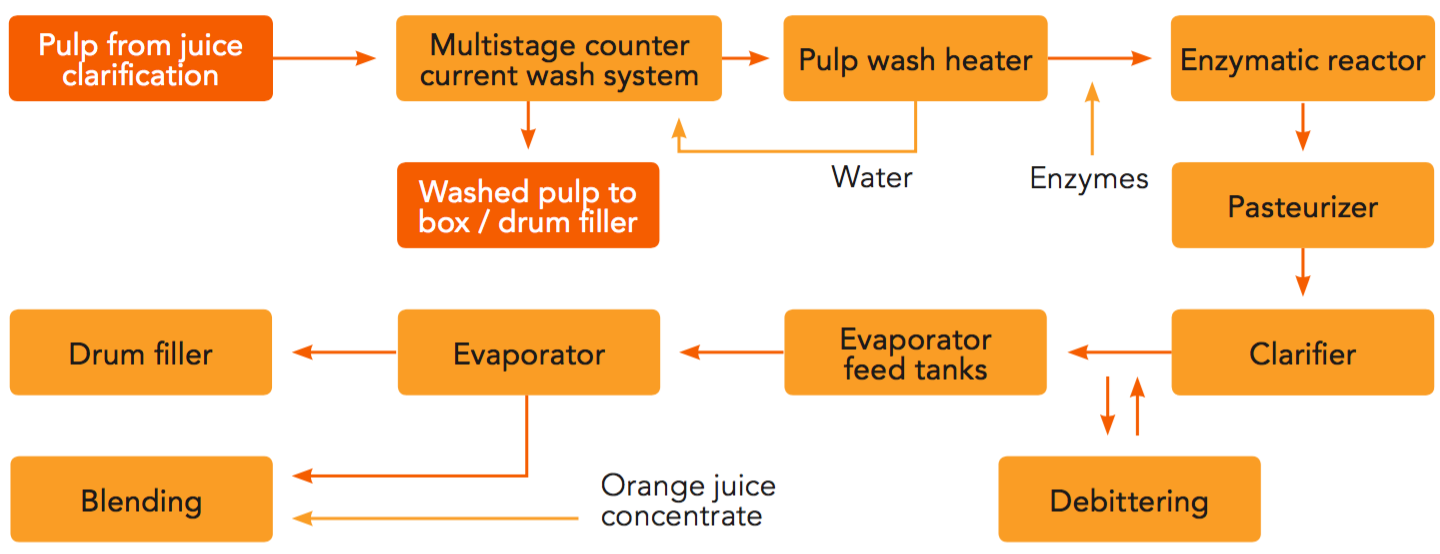 Pulp from juice clarification

Multistage counter current wash system

Pulp wash heater

Enzymatic reactor

Washed pulp to box / drum filler

Water

Enzymes

Pasteurizer

Drum filler

Evaporator

Evaporator feed tanks

Clarifier

Blending

Orange juice concentrate

Debittering